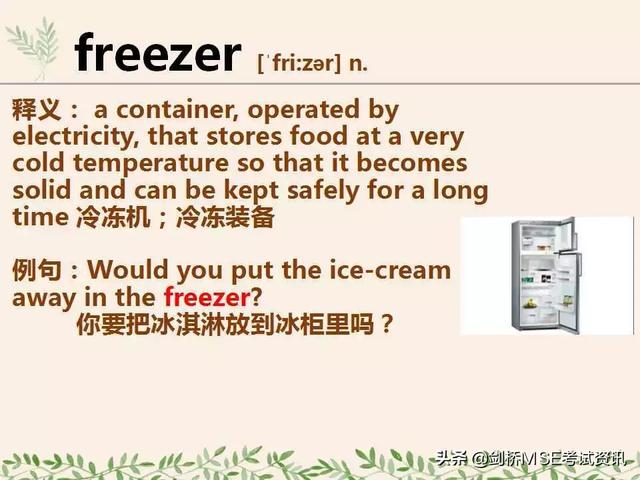 freezer [ˈfri:zər] n.

释义： a container, operated by electricity, that stores food at a very cold temperature so that it becomes solid and can be kept safely for a long time 冷冻机；冷冻装备

例句：Would you put the ice-cream away in the freezer?
你要把冰淇淋放到冰柜里吗？

头条 @剑桥MSE考试资讯